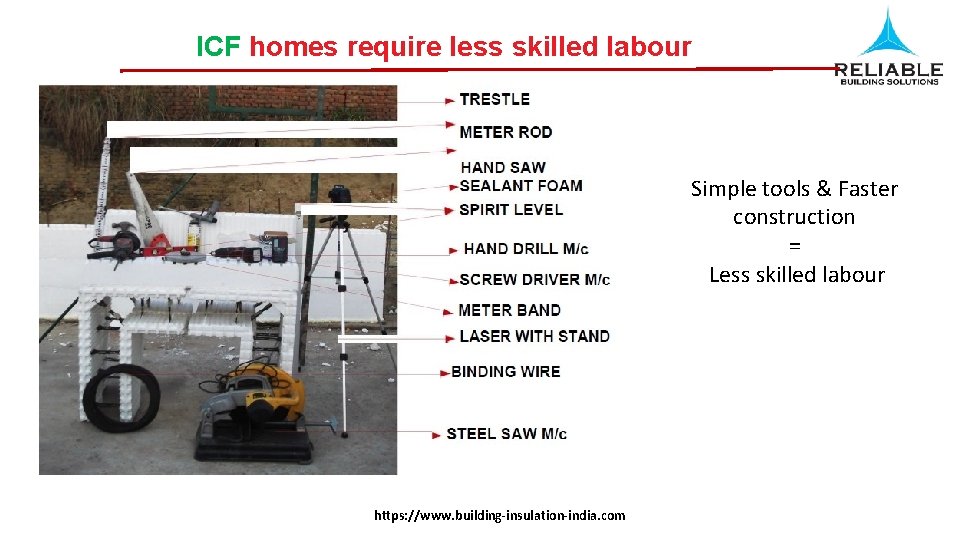 ICF homes require less skilled labour

RELIABLE
BUILDING SOLUTIONS

TRESTLE
METER ROD
HAND SAW
SEALANT FOAM
SPIRIT LEVEL
HAND DRILL M/c
SCREW DRIVER M/c
METER BAND
LASER WITH STAND
BINDING WIRE
STEEL SAW M/c

Simple tools & Faster construction
=
Less skilled labour

https://www.building-insulation-india.com